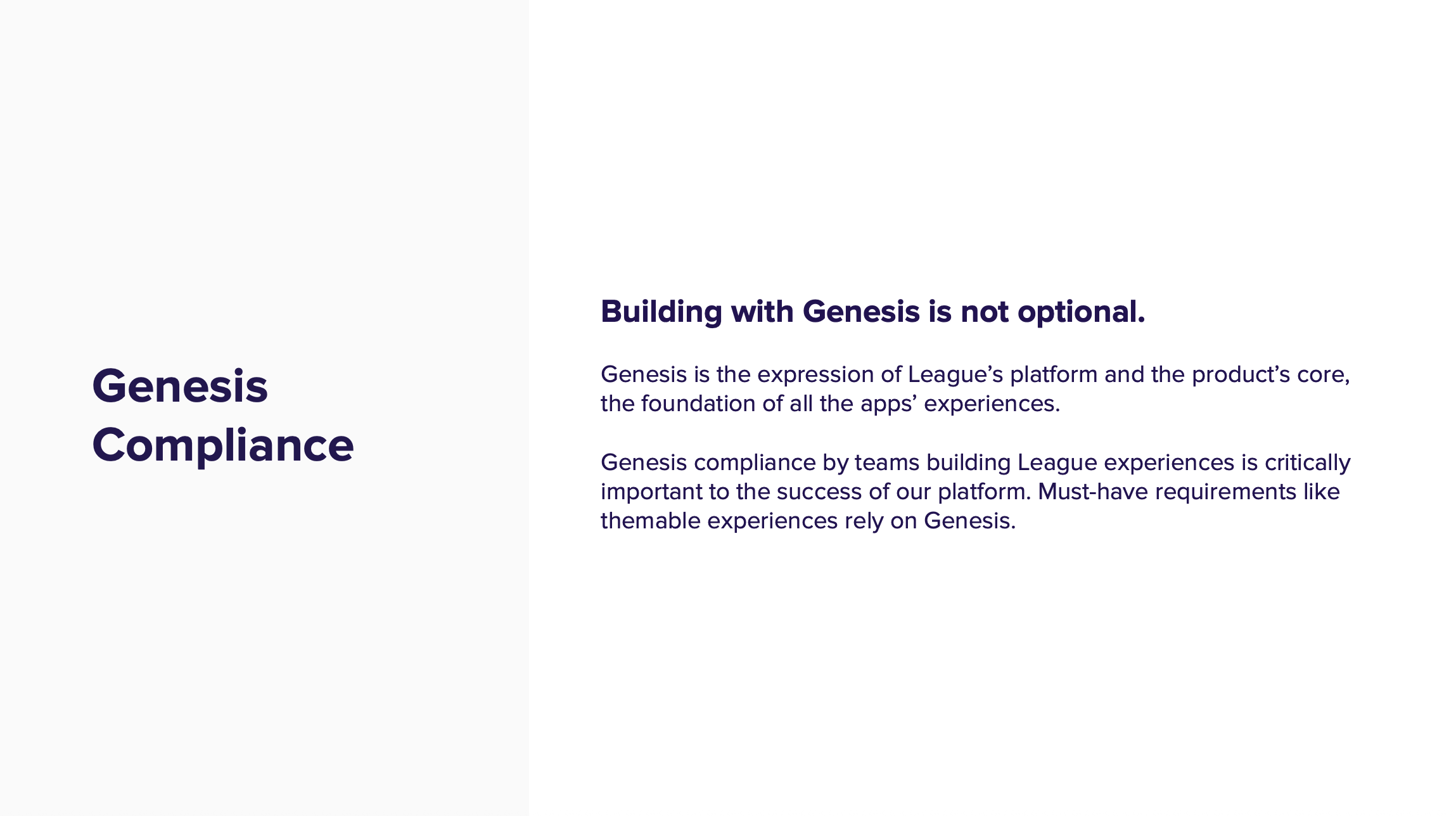 Genesis Compliance

Building with Genesis is not optional.

Genesis is the expression of League’s platform and the product’s core, the foundation of all the apps’ experiences.

Genesis compliance by teams building League experiences is critically important to the success of our platform. Must-have requirements like themable experiences rely on Genesis.